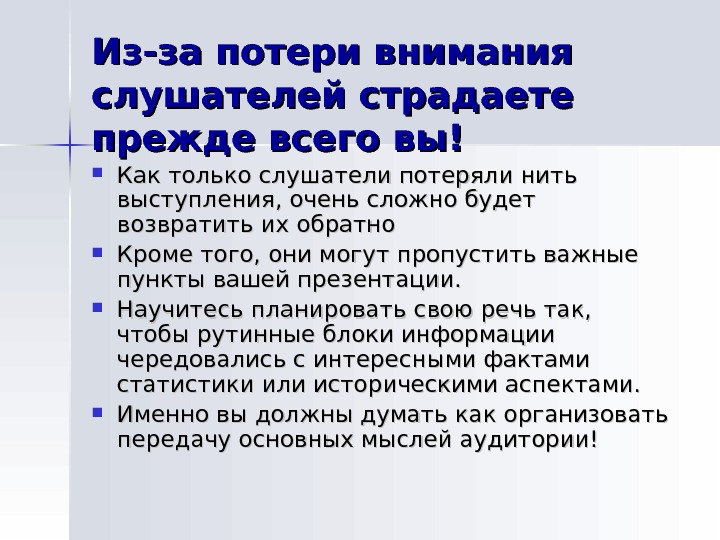 Из-за потери внимания слушателей страдаете прежде всего вы!

Как только слушатели потеряли нить выступления, очень сложно будет возвратить их обратно

Кроме того, они могут пропустить важные пункты вашей презентации.

Научитесь планировать свою речь так, чтобы рутинные блоки информации чередовались с интересными фактами статистики или историческими аспектами.

Именно вы должны думать как организовать передачу основных мыслей аудитории!